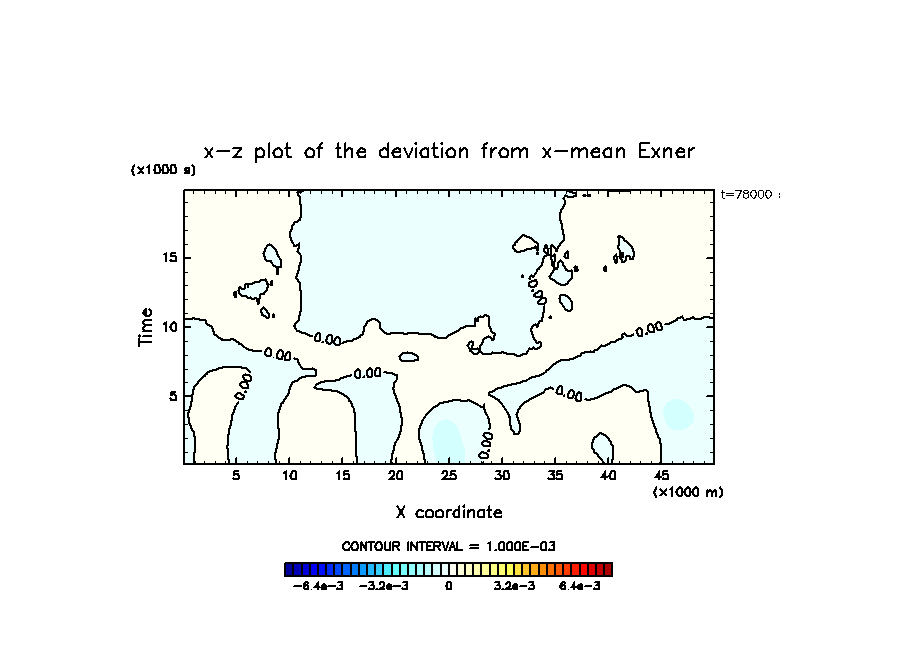 x−z plot of the deviation from x−mean Exner

(x1000 s)

t=78000 :

Time

15

10

5

0.00

0.00

0.00

0.00

0.00

0.00

0.00

5

10

15

20

25

30

35

40

45

(x1000 m)

X coordinate

CONTOUR INTERVAL = 1.000E−03

−6.4e−3

−3.2e−3

0

3.2e−3

6.4e−3